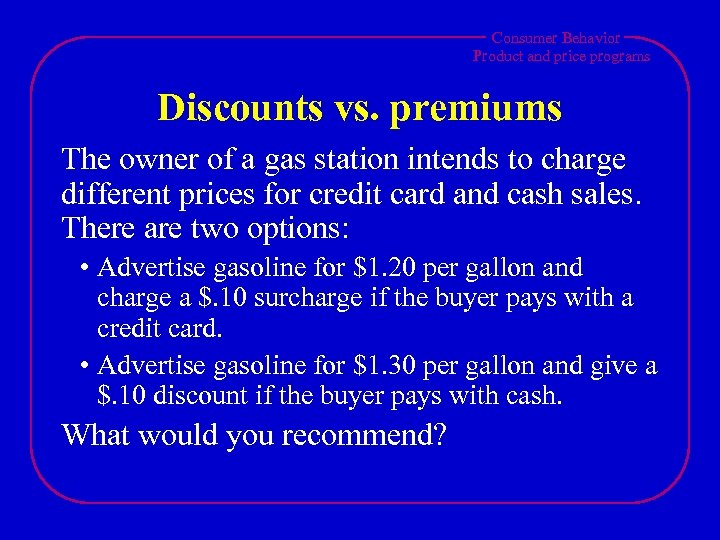 Consumer Behavior
Product and price programs

Discounts vs. premiums

The owner of a gas station intends to charge different prices for credit card and cash sales. There are two options:

• Advertise gasoline for \$1.20 per gallon and charge a \$.10 surcharge if the buyer pays with a credit card.

• Advertise gasoline for \$1.30 per gallon and give a \$.10 discount if the buyer pays with cash.

What would you recommend?